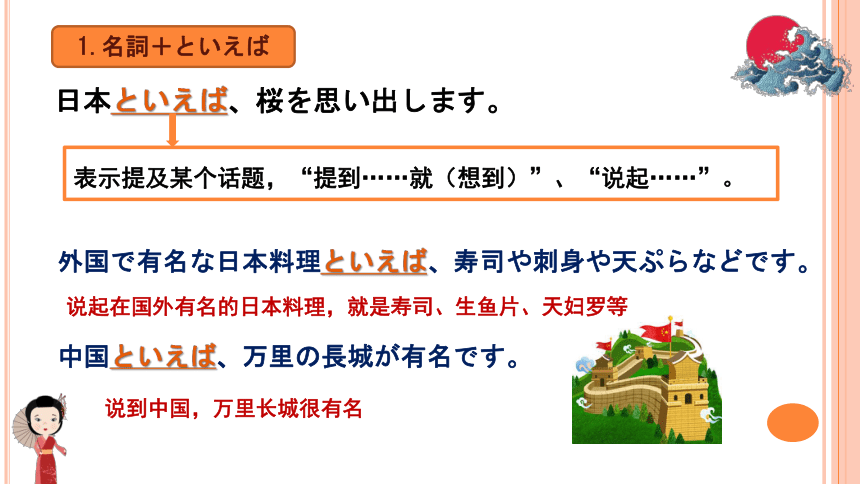 1. 名詞＋といえば

日本といえば、桜を思い出します。

表示提及某个话题，“提到……就（想到）”、“说起……”。

外国で有名な日本料理といえば、寿司や刺身や天ぷらなどです。

说起在国外有名的日本料理，就是寿司、生鱼片、天妇罗等

中国といえば、万里の長城が有名です。

说到中国，万里长城很有名